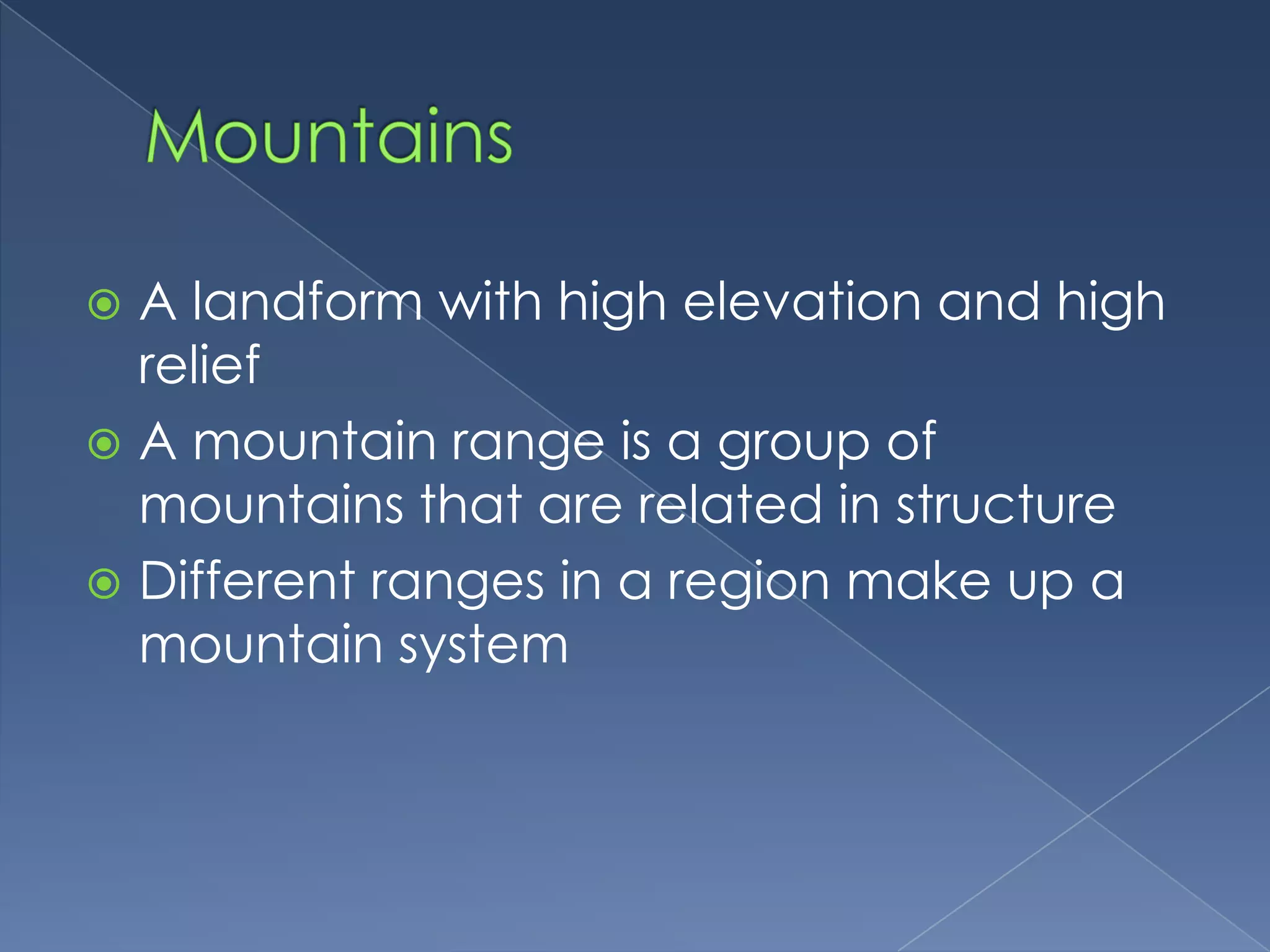 Mountains

A landform with high elevation and high relief

A mountain range is a group of mountains that are related in structure

Different ranges in a region make up a mountain system